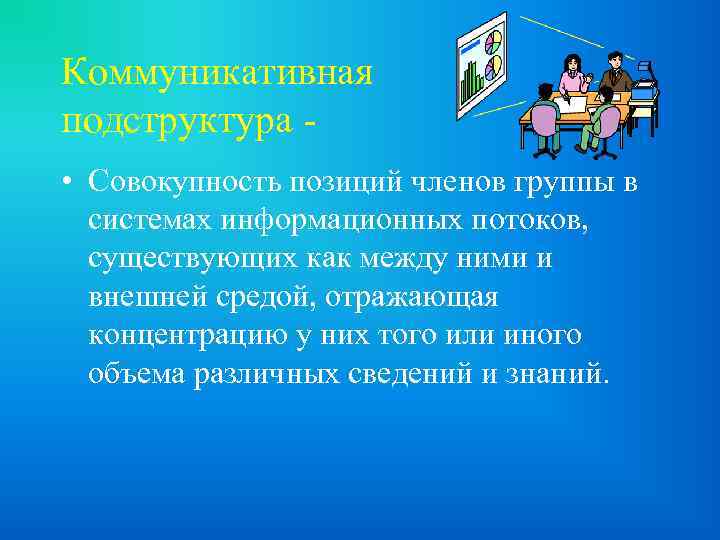 Коммуникативная подструктура -

• Совокупность позиций членов группы в системах информационных потоков, существующих как между ними и внешней средой, отражающая концентрацию у них того или иного объема различных сведений и знаний.